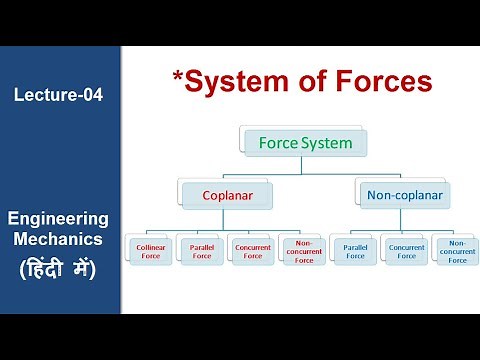 Lecture-04

Engineering Mechanics (हिंदी में)

*System of Forces

Force System

Coplanar

Non-coplanar

Collinear Force

Parallel Force

Concurrent Force

Non-concurrent Force

Parallel Force

Concurrent Force

Non-concurrent Force